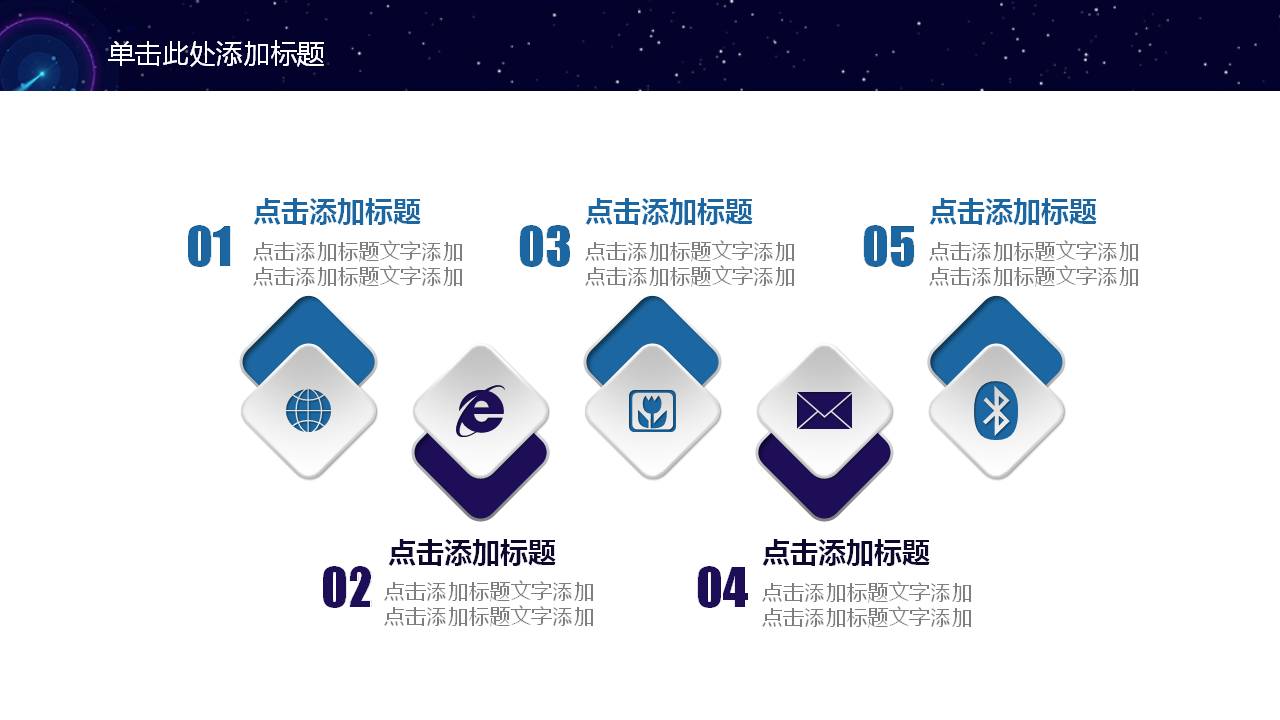 单击此处添加标题

01 点击添加标题
点击添加标题文字添加
点击添加标题文字添加

03 点击添加标题
点击添加标题文字添加
点击添加标题文字添加

05 点击添加标题
点击添加标题文字添加
点击添加标题文字添加

02 点击添加标题
点击添加标题文字添加
点击添加标题文字添加

04 点击添加标题
点击添加标题文字添加
点击添加标题文字添加